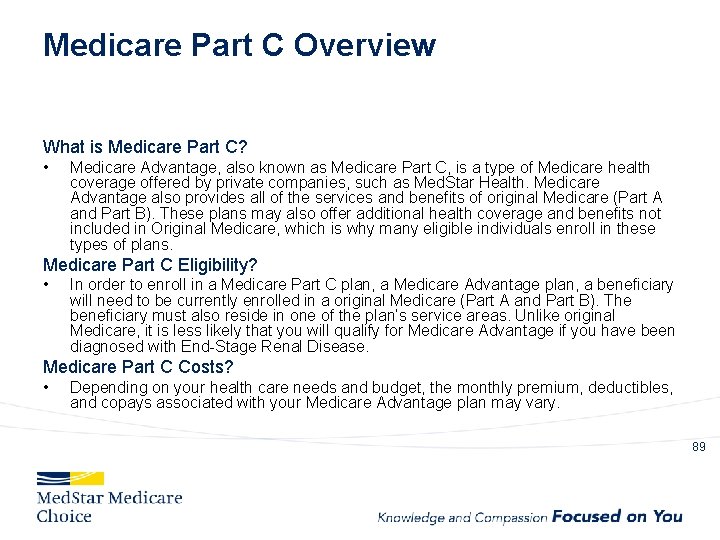 Medicare Part C Overview

What is Medicare Part C?

• Medicare Advantage, also known as Medicare Part C, is a type of Medicare health coverage offered by private companies, such as MedStar Health. Medicare Advantage also provides all of the services and benefits of original Medicare (Part A and Part B). These plans may also offer additional health coverage and benefits not included in Original Medicare, which is why many eligible individuals enroll in these types of plans.

Medicare Part C Eligibility?

• In order to enroll in a Medicare Part C plan, a Medicare Advantage plan, a beneficiary will need to be currently enrolled in a original Medicare (Part A and Part B). The beneficiary must also reside in one of the plan's service areas. Unlike original Medicare, it is less likely that you will qualify for Medicare Advantage if you have been diagnosed with End-Stage Renal Disease.

Medicare Part C Costs?

• Depending on your health care needs and budget, the monthly premium, deductibles, and copays associated with your Medicare Advantage plan may vary.

89

MedStar Medicare Choice

Knowledge and Compassion Focused on You